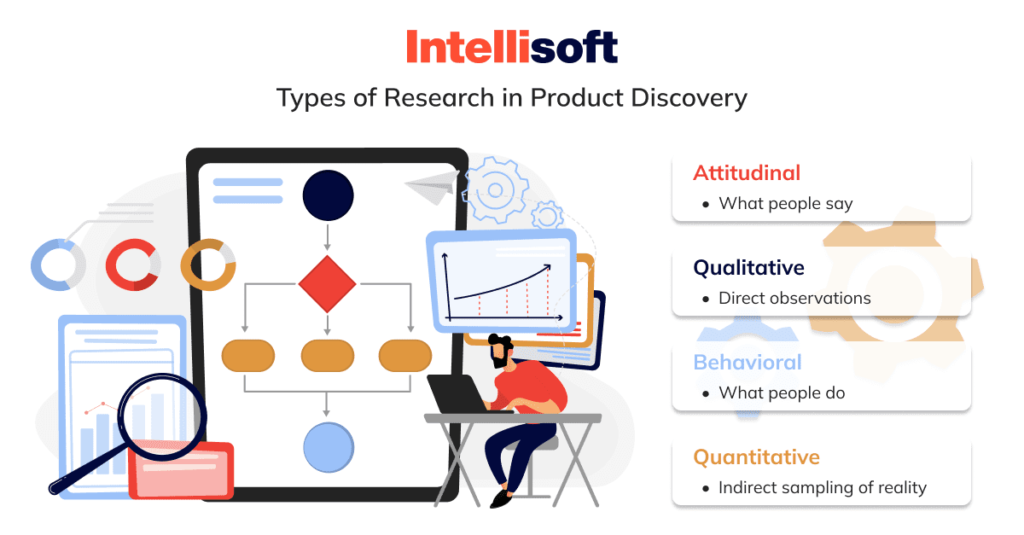 Intellisoft

Types of Research in Product Discovery

Attitudinal
• What people say

Qualitative
• Direct observations

Behavioral
• What people do

Quantitative
• Indirect sampling of reality